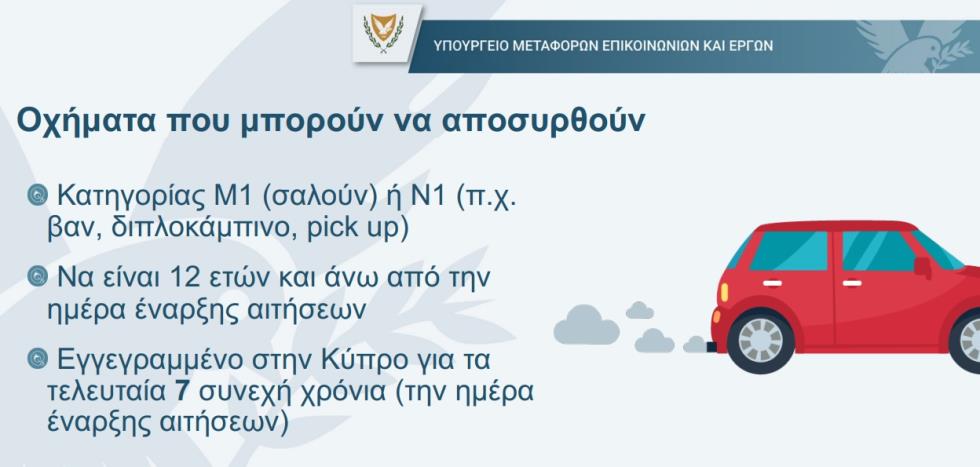 ΥΠΟΥΡΓΕΙΟ ΜΕΤΑΦΟΡΩΝ ΕΠΙΚΟΙΝΩΝΙΩΝ ΚΑΙ ΕΡΓΩΝ

Οχήματα που μπορούν να αποσυρθούν

Κατηγορίας Μ1 (σαλούν) ή Ν1 (π.χ. βαν, διπλοκάμπινο, pick up)

Να είναι 12 ετών και άνω από την ημέρα έναρξης αιτήσεων

Εγγεγραμμένο στην Κύπρο για τα τελευταία 7 συνεχή χρόνια (την ημέρα έναρξης αιτήσεων)